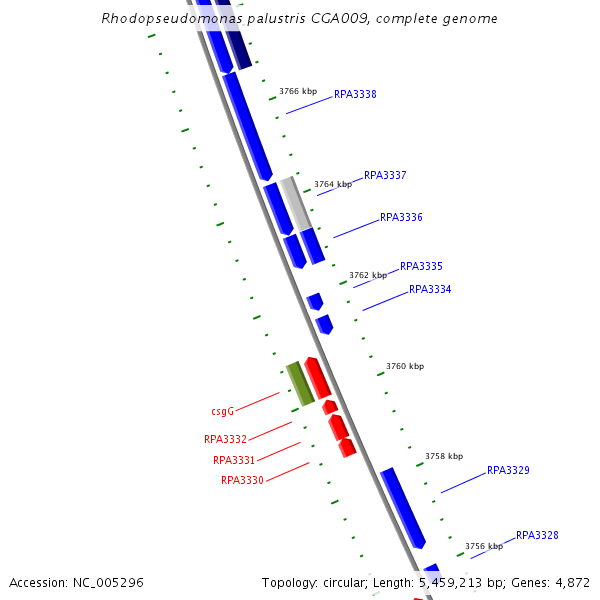 Rhodopseudomonas palustris CGA009, complete genome

3766 kbp
RPA3338
3764 kbp
RPA3337
RPA3336
3762 kbp
RPA3335
RPA3334
3760 kbp
csgG
RPA3332
RPA3331
RPA3330
3758 kbp
RPA3329
3756 kbp
RPA3328

Accession: NC_005296

Topology: circular; Length: 5,459,213 bp; Genes: 4,872